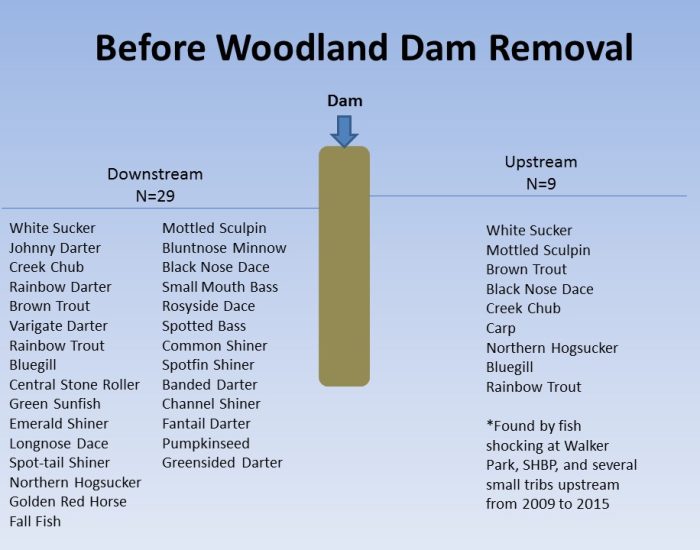 Before Woodland Dam Removal

Dam

Downstream
N=29

White Sucker
Johnny Darter
Creek Chub
Rainbow Darter
Brown Trout
Varigate Darter
Rainbow Trout
Bluegill
Central Stone Roller
Green Sunfish
Emerald Shiner
Longnose Dace
Spot-tail Shiner
Northern Hogsucker
Golden Red Horse
Fall Fish

Mottled Sculpin
Bluntnose Minnow
Black Nose Dace
Small Mouth Bass
Rosyside Dace
Spotted Bass
Common Shiner
Spotfin Shiner
Banded Darter
Channel Shiner
Fantail Darter
Pumpkinseed
Greensided Darter

Upstream
N=9

White Sucker
Mottled Sculpin
Brown Trout
Black Nose Dace
Creek Chub
Carp
Northern Hogsucker
Bluegill
Rainbow Trout

*Found by fish shocking at Walker Park, SHBP, and several small tribs upstream from 2009 to 2015